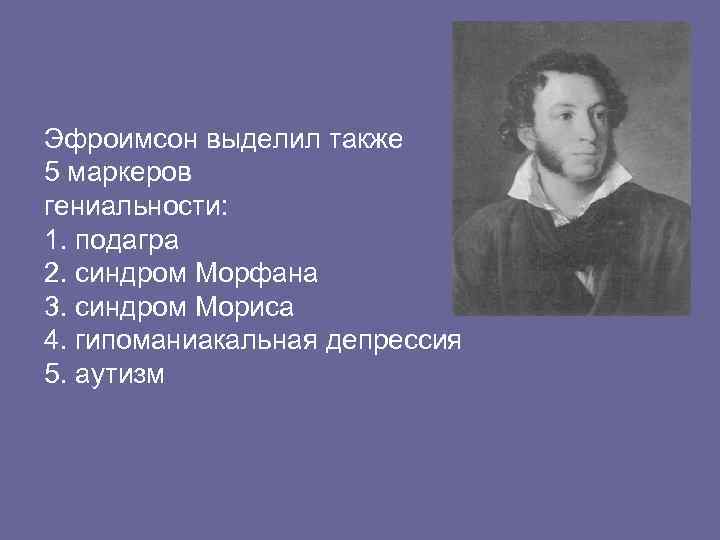 Эфроимсон выделил также 5 маркеров гениальности:
1. подагра
2. синдром Морфана
3. синдром Мориса
4. гипоманиакальная депрессия
5. аутизм